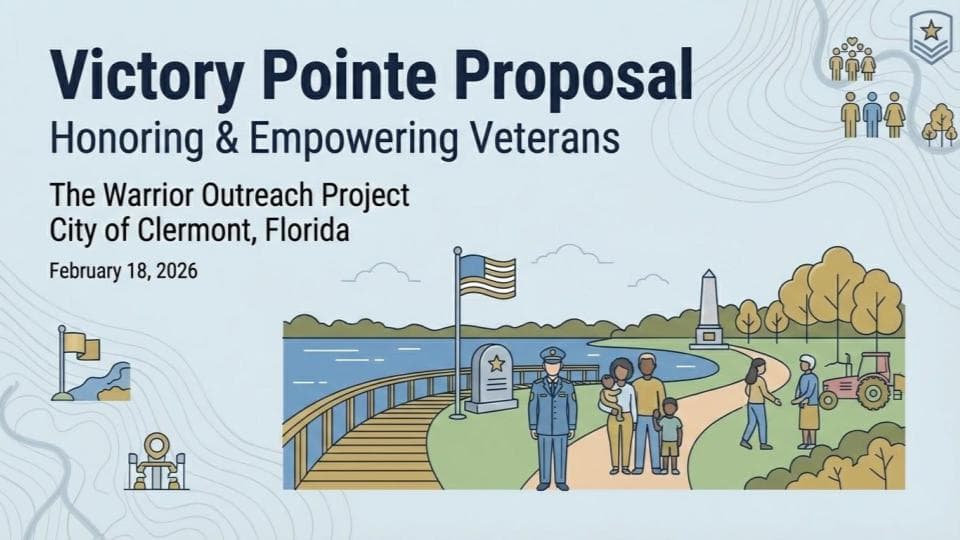 Victory Pointe Proposal
Honoring & Empowering Veterans

The Warrior Outreach Project
City of Clermont, Florida

February 18, 2026